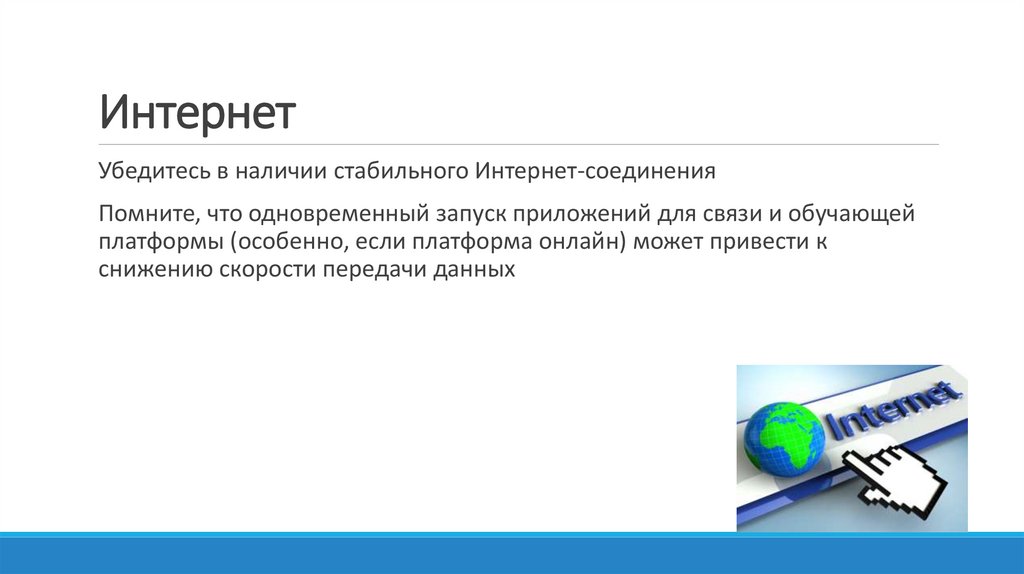 Интернет

Убедитесь в наличии стабильного Интернет-соединения

Помните, что одновременный запуск приложений для связи и обучающей платформы (особенно, если платформа онлайн) может привести к снижению скорости передачи данных

Internet